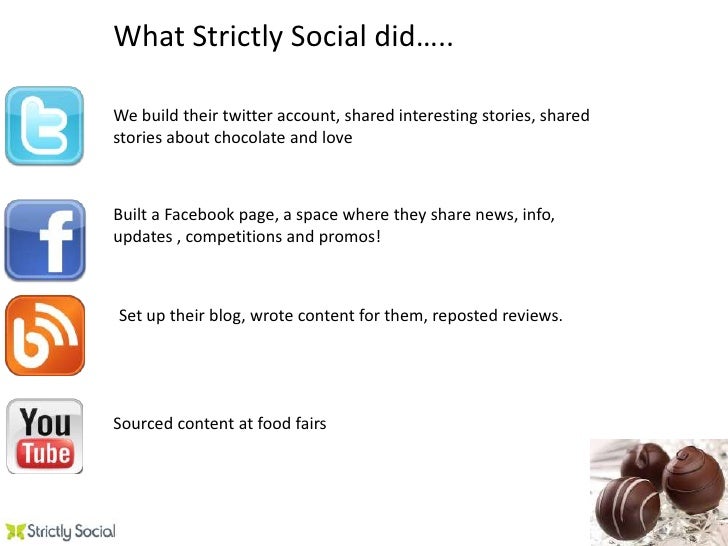 What Strictly Social did…..

We build their twitter account, shared interesting stories, shared stories about chocolate and love

Built a Facebook page, a space where they share news, info, updates , competitions and promos!

Set up their blog, wrote content for them, reposted reviews.

You Tube

Sourced content at food fairs

Strictly Social